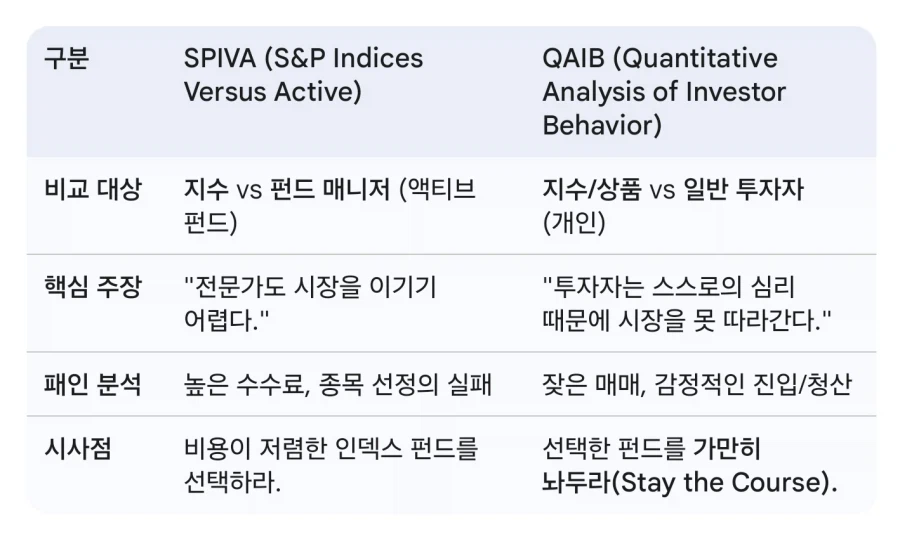 | 구분 | SPIVA (S&P Indices Versus Active) | QAIB (Quantitative Analysis of Investor Behavior) |
|---|---|---|
| 비교 대상 | 지수 vs 펀드 매니저 (액티브 펀드) | 지수/상품 vs 일반 투자자 (개인) |
| 핵심 주장 | "전문가도 시장을 이기기 어렵다." | "투자자는 스스로의 심리 때문에 시장을 못 따라간다." |
| 패인 분석 | 높은 수수료, 종목 선정의 실패 | 잦은 매매, 감정적인 진입/청산 |
| 시사점 | 비용이 저렴한 인덱스 펀드를 선택하라. | 선택한 펀드를 가만히 놔두라(Stay the Course). |